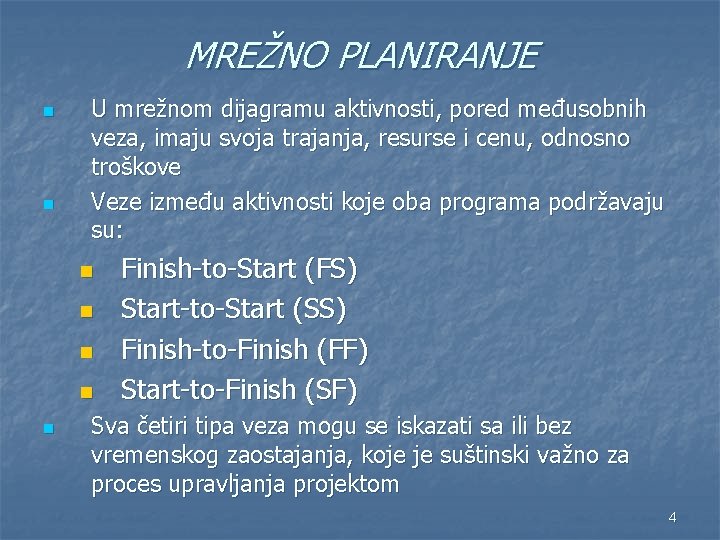 MREŽNO PLANIRANJE

U mrežnom dijagramu aktivnosti, pored međusobnih veza, imaju svoja trajanja, resurse i cenu, odnosno troškove

Veze između aktivnosti koje oba programa podržavaju su:

Finish-to-Start (FS)

Start-to-Start (SS)

Finish-to-Finish (FF)

Start-to-Finish (SF)

Sva četiri tipa veza mogu se iskazati sa ili bez vremenskog zaostajanja, koje je suštinski važno za proces upravljanja projektom

4